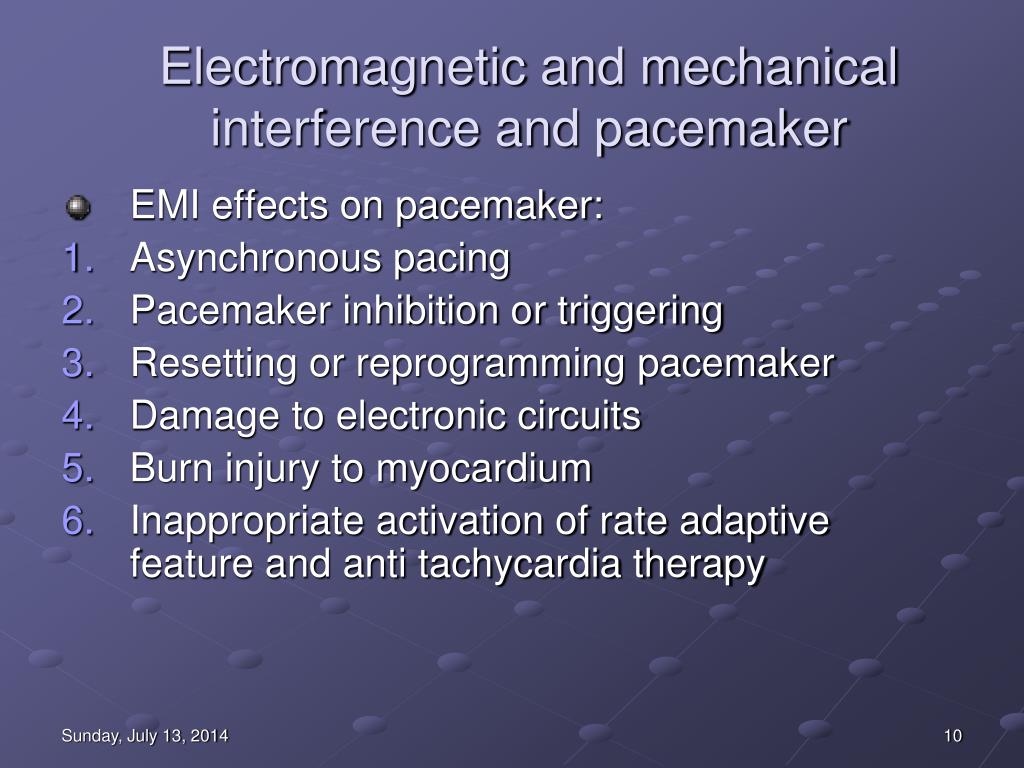 Electromagnetic and mechanical interference and pacemaker

EMI effects on pacemaker:
1. Asynchronous pacing
2. Pacemaker inhibition or triggering
3. Resetting or reprogramming pacemaker
4. Damage to electronic circuits
5. Burn injury to myocardium
6. Inappropriate activation of rate adaptive feature and anti tachycardia therapy

Sunday, July 13, 2014

10